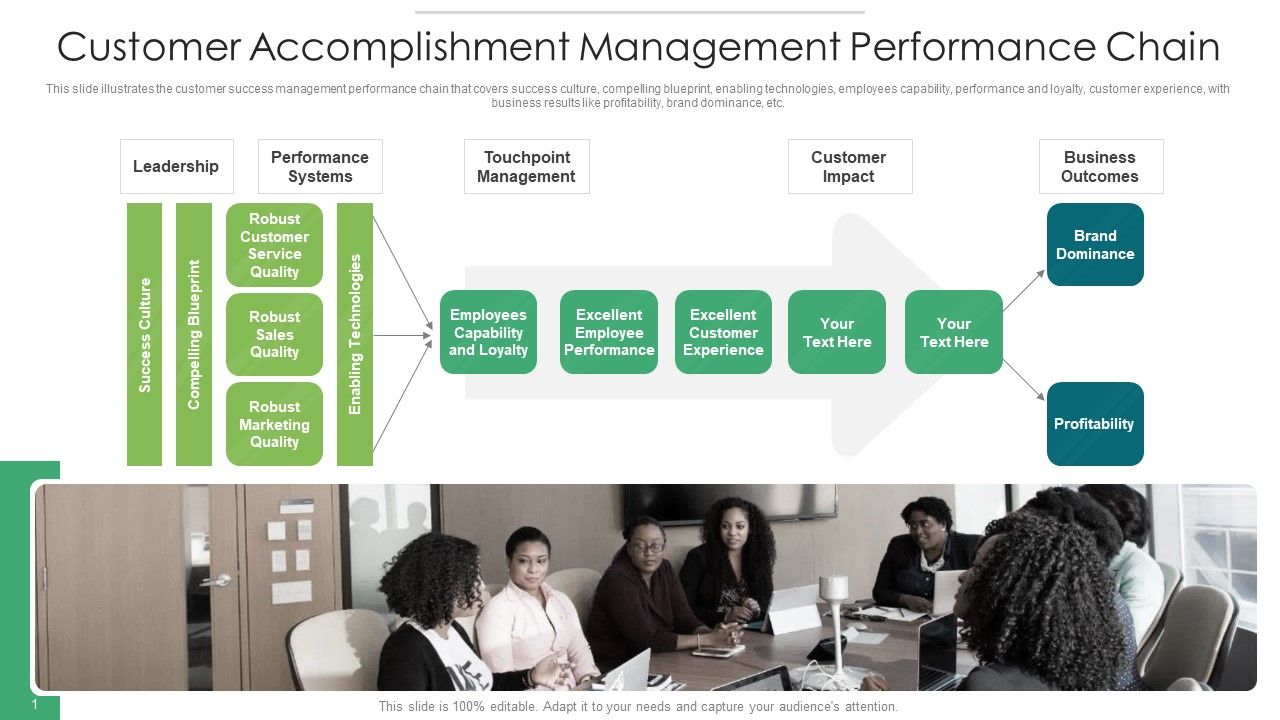 Customer Accomplishment Management Performance Chain

This slide illustrates the customer success management performance chain that covers success culture, compelling blueprint, enabling technologies, employees capability, performance and loyalty, customer experience, with business results like profitability, brand dominance, etc.

Leadership

Performance Systems

Touchpoint Management

Customer Impact

Business Outcomes

Success Culture

Compelling Blueprint

Robust Customer Service Quality

Robust Sales Quality

Robust Marketing Quality

Enabling Technologies

Employees Capability and Loyalty

Excellent Employee Performance

Excellent Customer Experience

Your Text Here

Your Text Here

Brand Dominance

Profitability

1

This slide is 100% editable. Adapt it to your needs and capture your audience's attention.